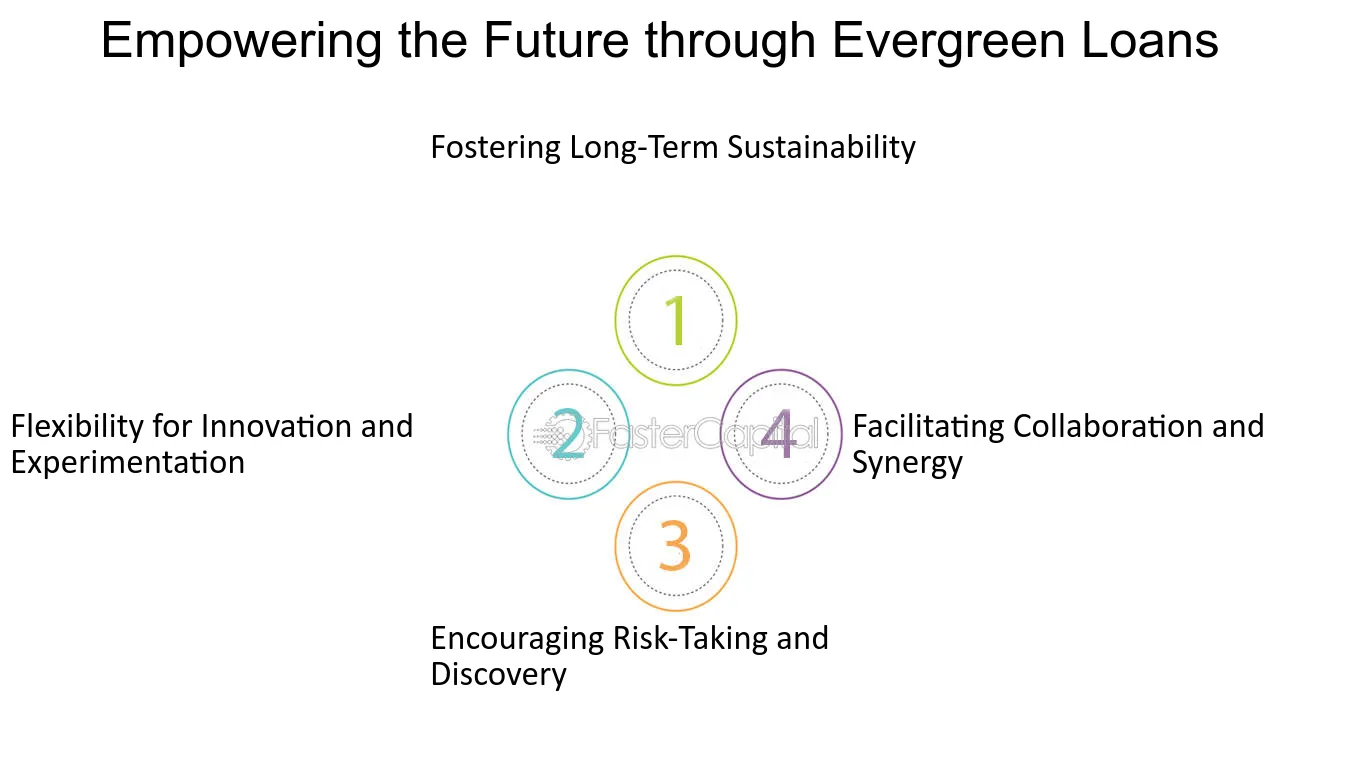 Empowering the Future through Evergreen Loans

Fostering Long-Term Sustainability

1

Flexibility for Innovation and Experimentation

2

FasterCapital

4

Facilitating Collaboration and Synergy

3

Encouraging Risk-Taking and Discovery